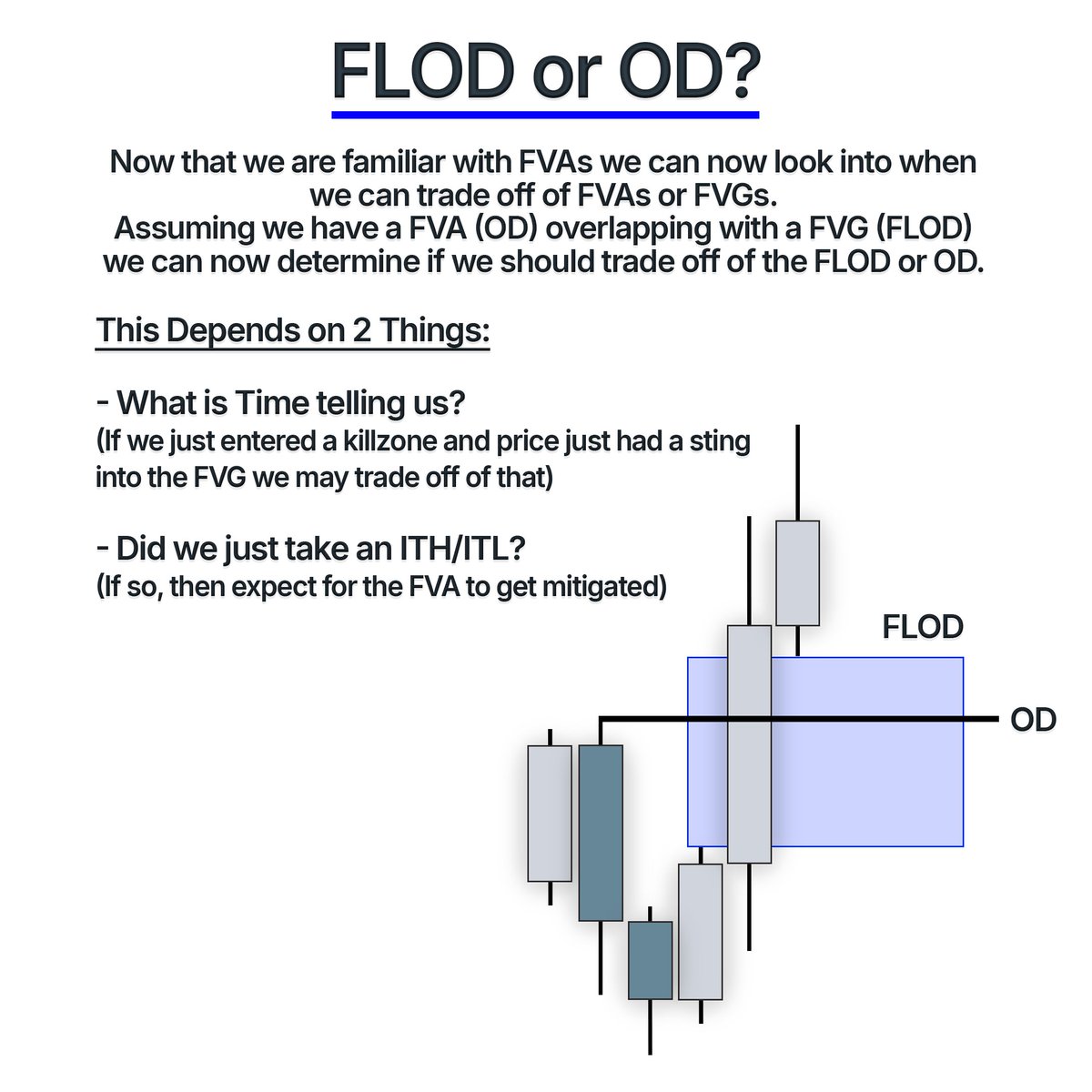 FLOD or OD?

Now that we are familiar with FVAs we can now look into when we can trade off of FVAs or FVGs.
Assuming we have a FVA (OD) overlapping with a FVG (FLOD) we can now determine if we should trade off of the FLOD or OD.

This Depends on 2 Things:

- What is Time telling us?
(If we just entered a killzone and price just had a sting into the FVG we may trade off of that)

- Did we just take an ITH/ITL?
(If so, then expect for the FVA to get mitigated)

FLOD

OD